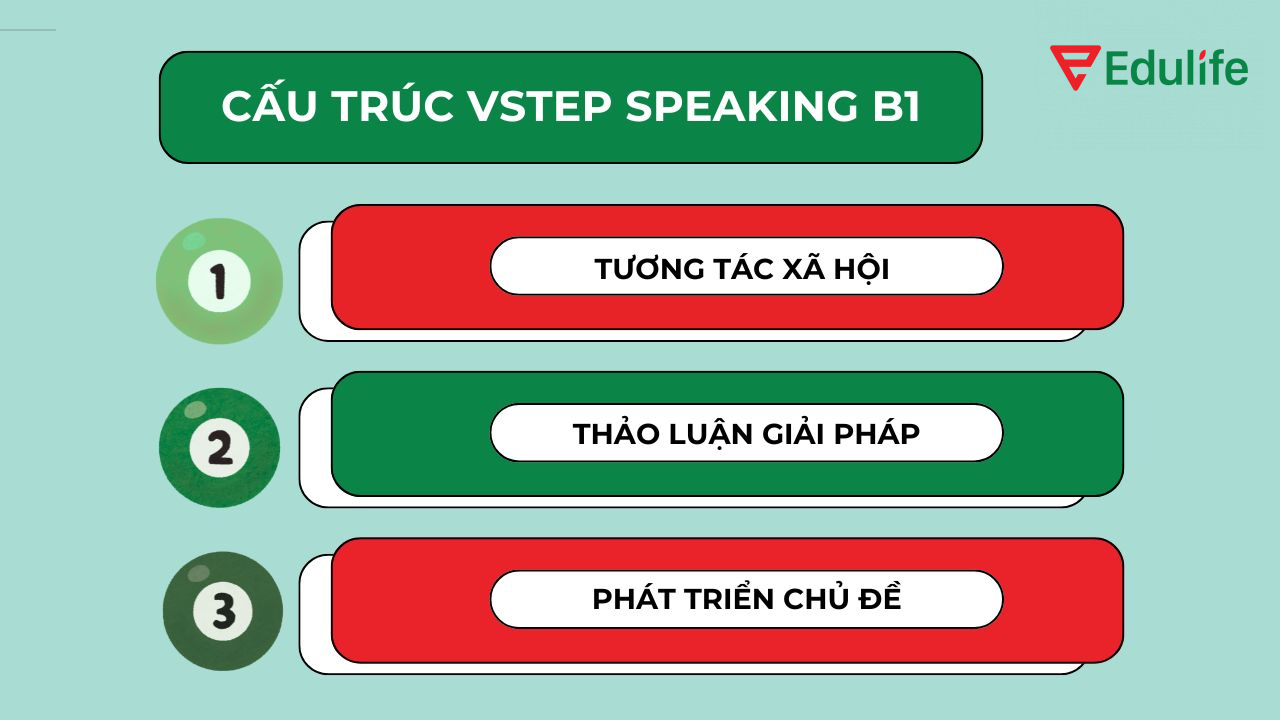 CẤU TRÚC VSTEP SPEAKING B1

Edulife

1
TƯƠNG TÁC XÃ HỘI

2
THẢO LUẬN GIẢI PHÁP

3
PHÁT TRIỂN CHỦ ĐỀ